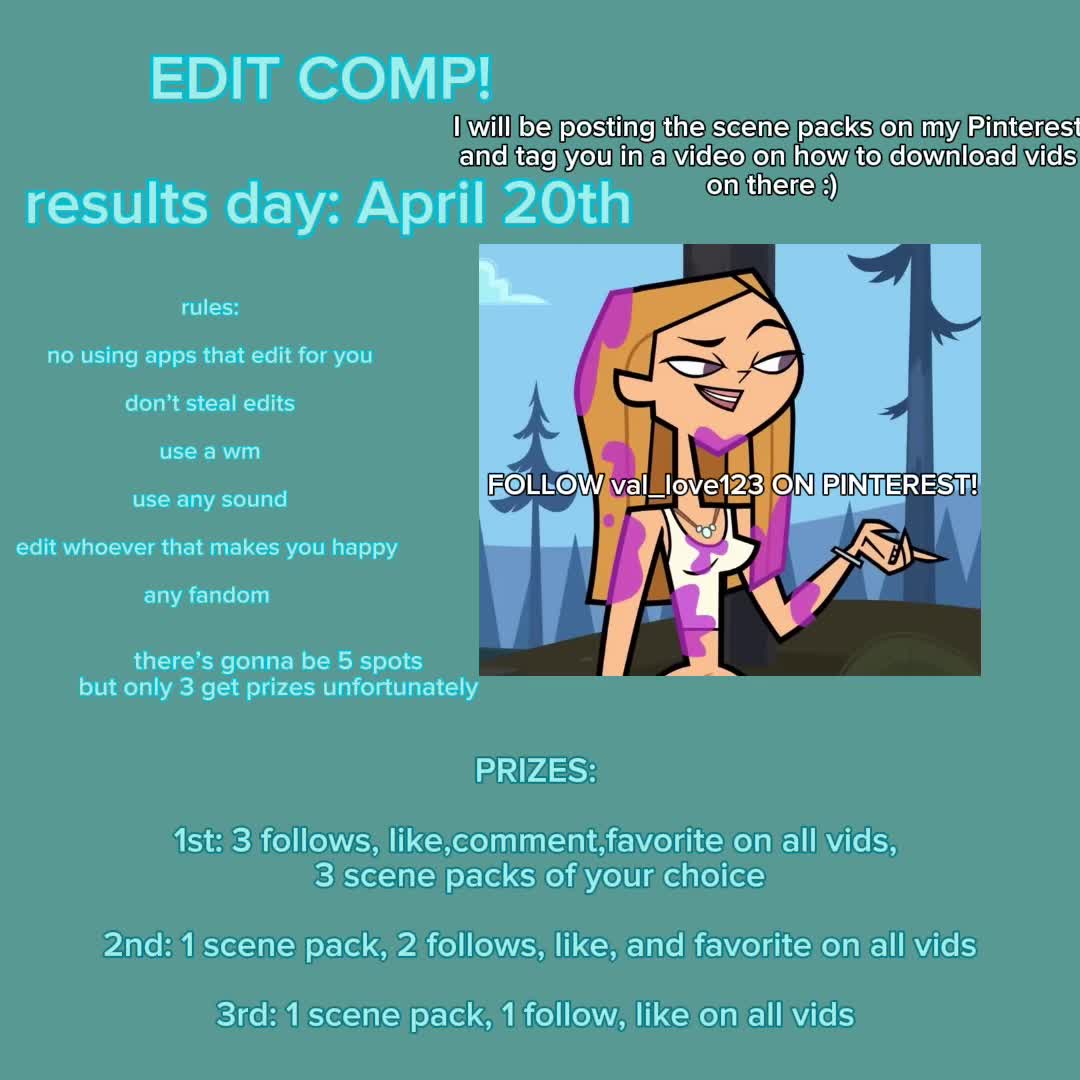 EDIT COMP!

I will be posting the scene packs on my Pinterest and tag you in a video on how to download vids on there :)

results day: April 20th

rules:

no using apps that edit for you

don't steal edits

use a wm

use any sound

edit whoever that makes you happy

any fandom

there's gonna be 5 spots but only 3 get prizes unfortunately

FOLLOW val_love123 ON PINTEREST!

PRIZES:

1st: 3 follows, like,comment,favorite on all vids, 3 scene packs of your choice

2nd: 1 scene pack, 2 follows, like, and favorite on all vids

3rd: 1 scene pack, 1 follow, like on all vids